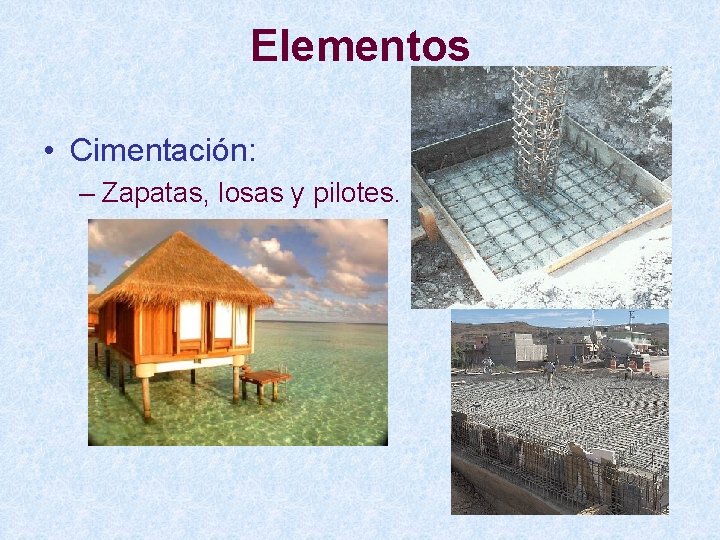 Elementos

• Cimentación:
– Zapatas, losas y pilotes.